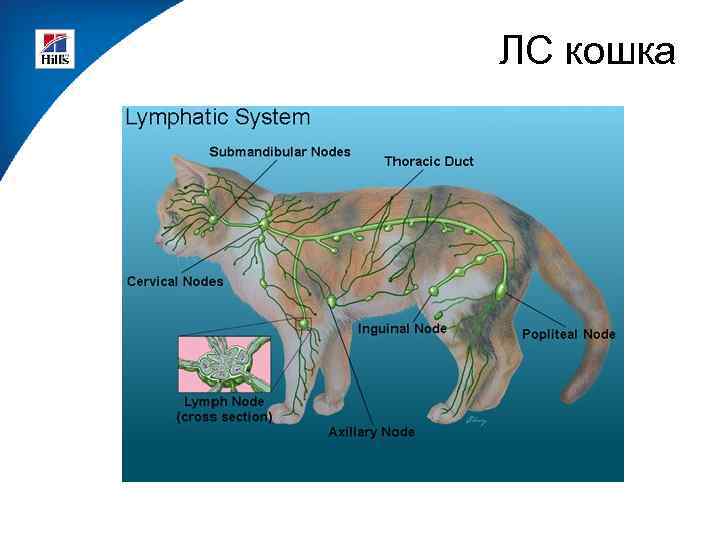 Hill's

ЛС кошка

Lymphatic System

Submandibular Nodes

Thoracic Duct

Cervical Nodes

Inguinal Node

Popliteal Node

Lymph Node (cross section)

Axillary Node